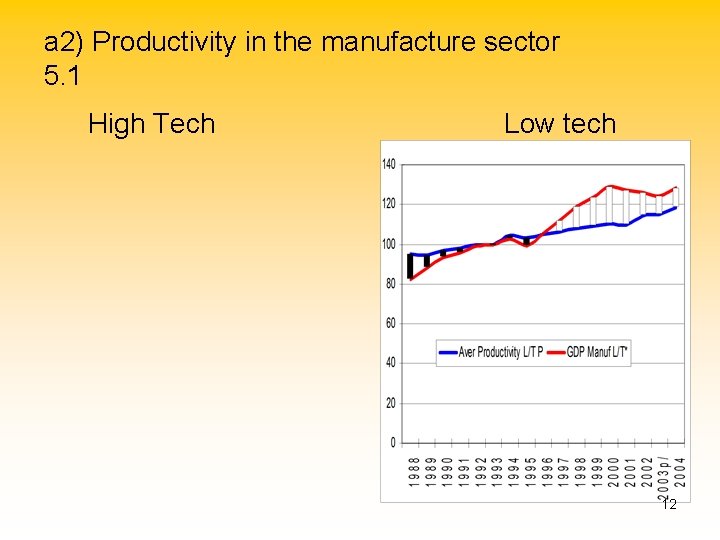 a2) Productivity in the manufacture sector 5.1

High Tech

Low tech

140
120
100
80
60
40
20
0

Aver Productivity L/T P
GDP Manuf L/T*

1988
1989
1990
1991
1992
1993
1994
1995
1996
1997
1998
1999
2000
2001
2002
2003p/
2004

12